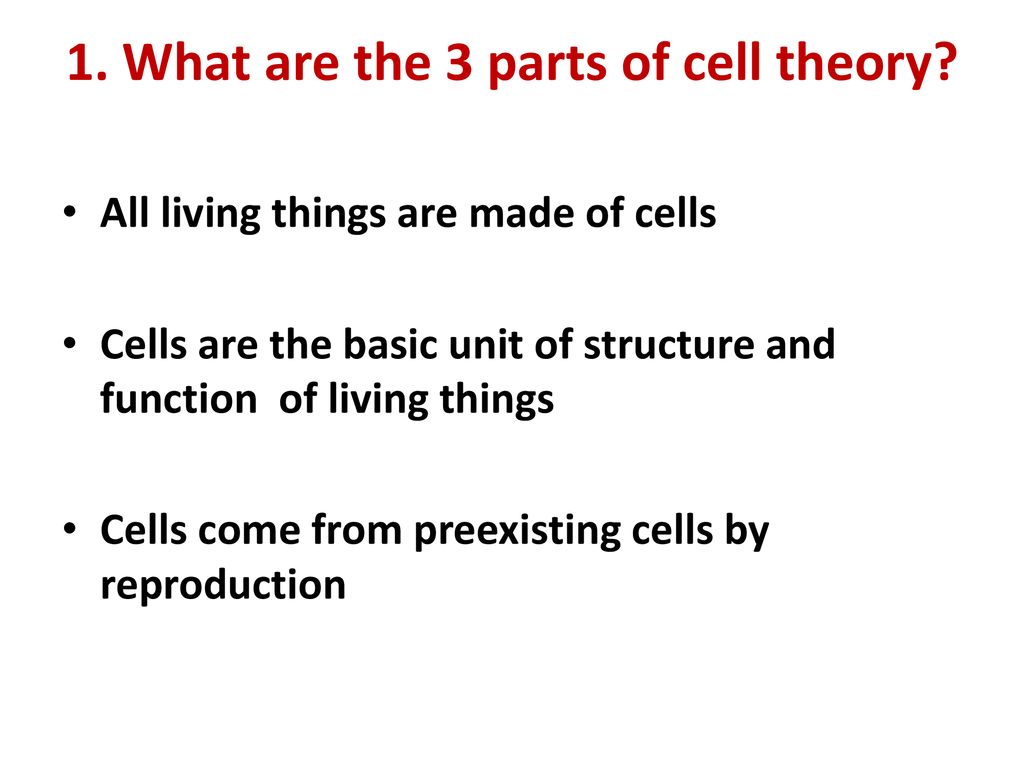 1. What are the 3 parts of cell theory?

• All living things are made of cells

• Cells are the basic unit of structure and function of living things

• Cells come from preexisting cells by reproduction